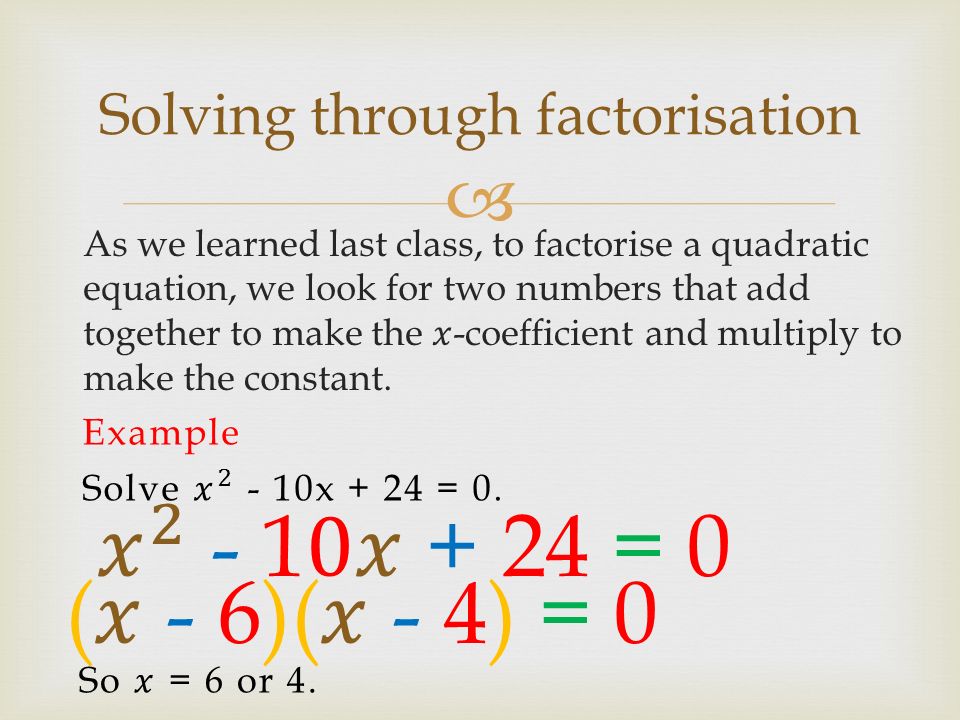 Solving through factorisation

As we learned last class, to factorise a quadratic equation, we look for two numbers that add together to make the $x$-coefficient and multiply to make the constant.

Example

Solve $x^2$ - 10x + 24 = 0.

$x^2 - 10x + 24 = 0$

$(x - 6)(x - 4) = 0$

So $x$ = 6 or 4.